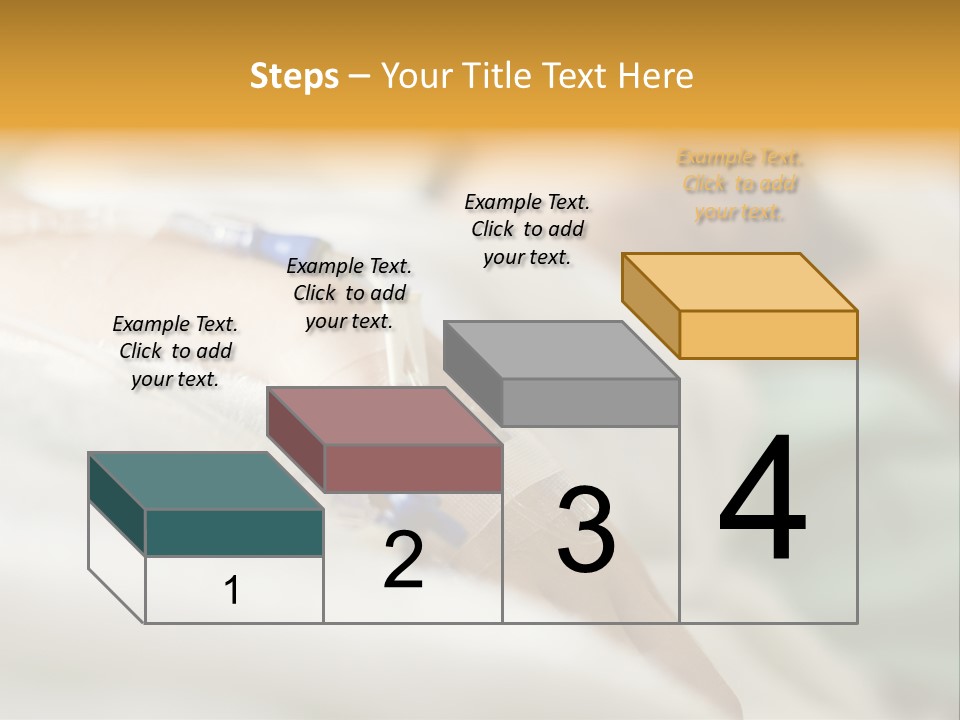 Steps – Your Title Text Here

Example Text. Click to add your text.

Example Text. Click to add your text.

Example Text. Click to add your text.

Example Text. Click to add your text.

1

2

3

4